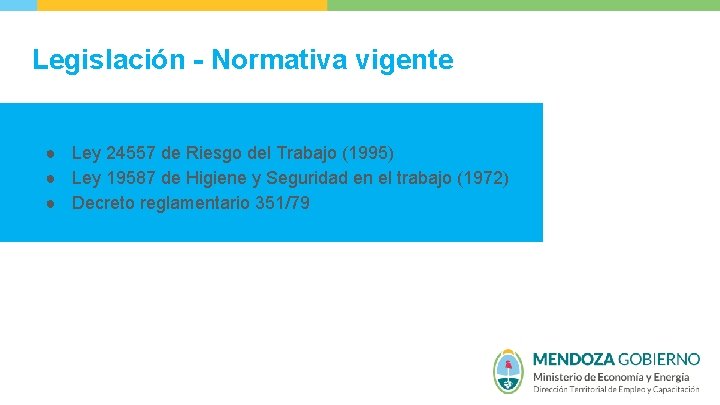 Legislación - Normativa vigente

● Ley 24557 de Riesgo del Trabajo (1995)
● Ley 19587 de Higiene y Seguridad en el trabajo (1972)
● Decreto reglamentario 351/79

MENDOZA GOBIERNO
Ministerio de Economía y Energía
Dirección Territorial de Empleo y Capacitación